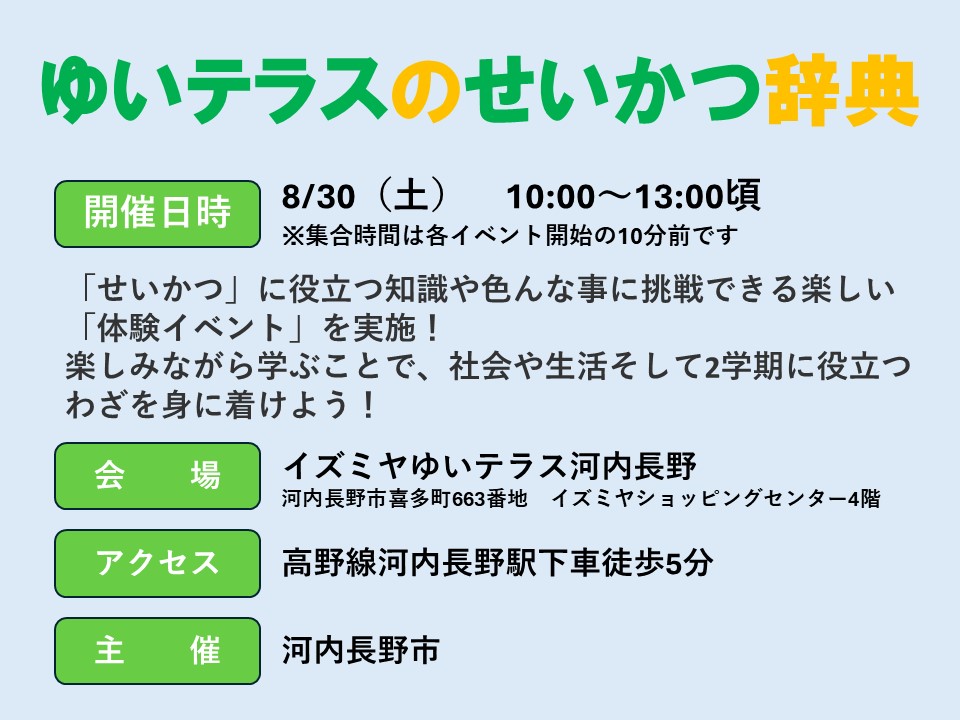 ゆいテラスのせいかつ辞典

開催日時

8/30（土） 10:00～13:00頃
※集合時間は各イベント開始の10分前です

「せいかつ」に役立つ知識や色んな事に挑戦できる楽しい「体験イベント」を実施！
楽しみながら学ぶことで、社会や生活そして2学期に役立つわざを身に着けよう！

会　場

イズミヤゆいテラス河内長野
河内長野市喜多町663番地　イズミヤショッピングセンター4階

アクセス

高野線河内長野駅下車徒歩5分

主　催

河内長野市